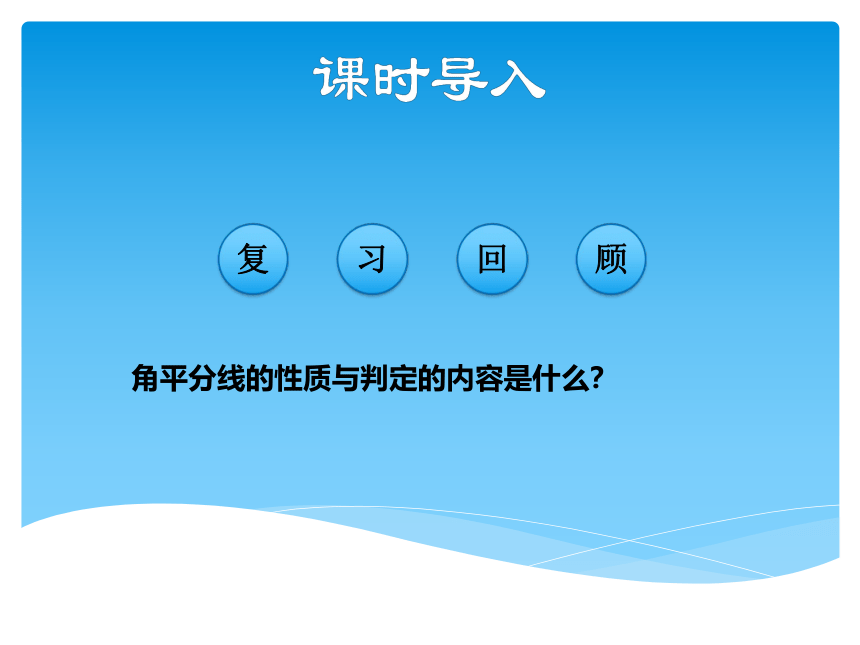 课时导入

复 习 回 顾

角平分线的性质与判定的内容是什么?